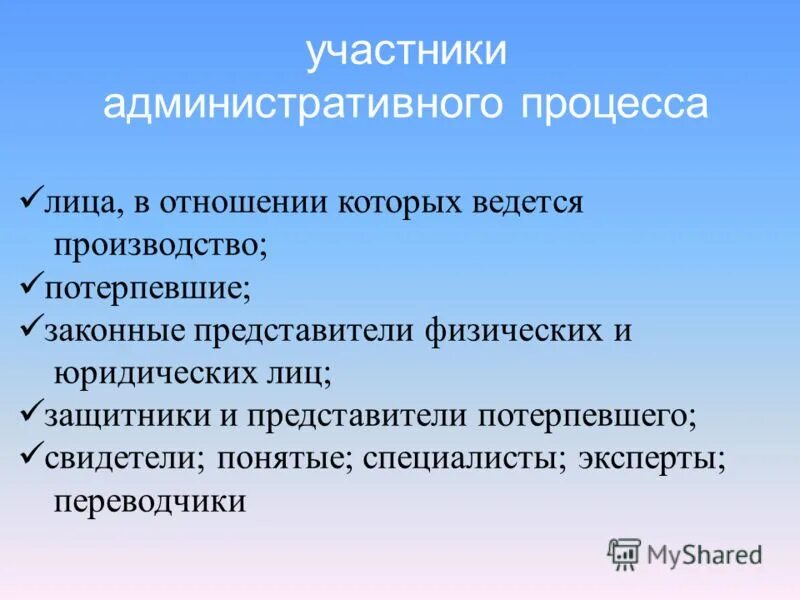 участники административного процесса

✓лица, в отношении которых ведется производство;
✓потерпевшие;
✓законные представители физических и юридических лиц;
✓защитники и представители потерпевшего;
✓свидетели; понятые; специалисты; эксперты; переводчики

MyShared